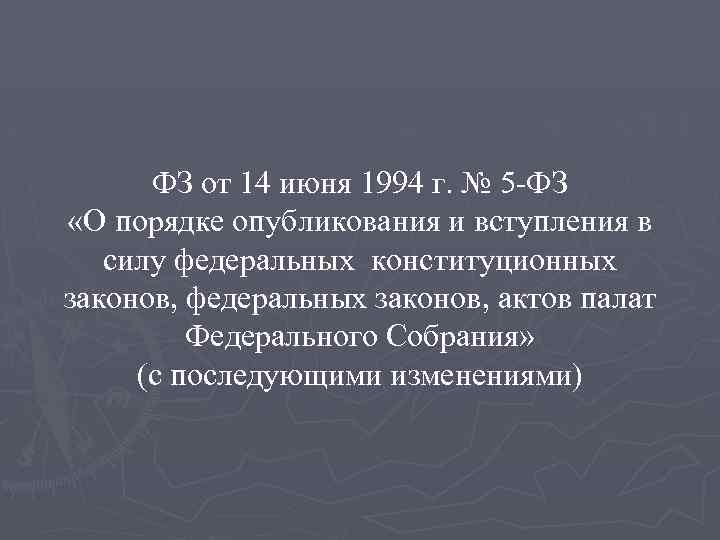 ФЗ от 14 июня 1994 г. № 5-ФЗ «О порядке опубликования и вступления в силу федеральных конституционных законов, федеральных законов, актов палат Федерального Собрания» (с последующими изменениями)